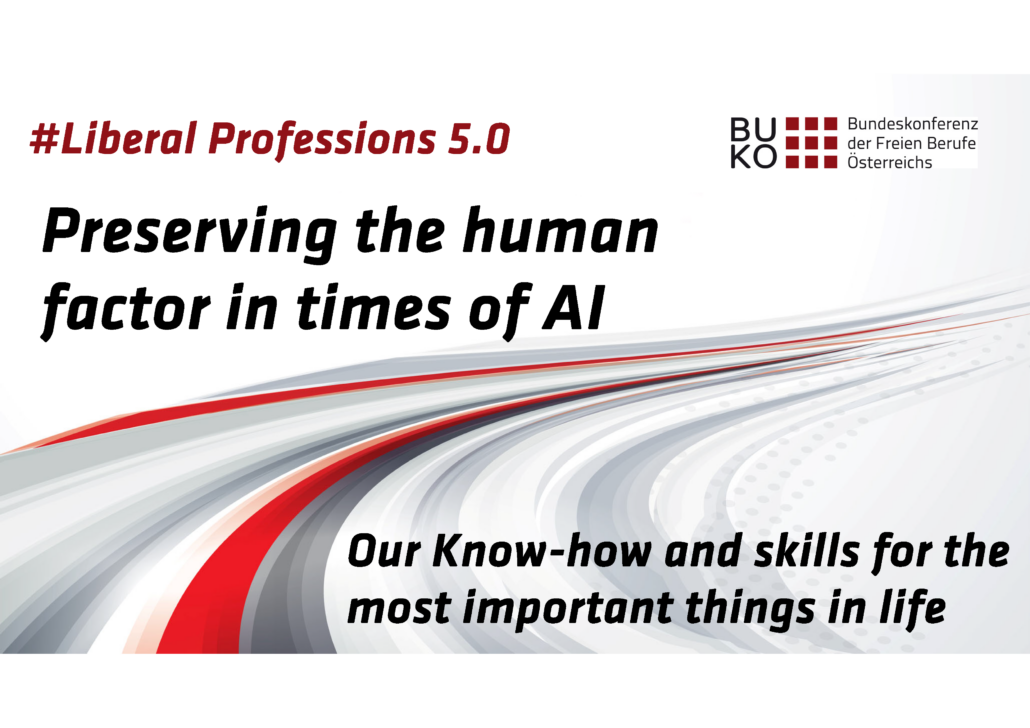 #Liberal Professions 5.0

BU
KO

Bundeskonferenz der Freien Berufe Österreichs

Preserving the human factor in times of AI

Our Know-how and skills for the most important things in life